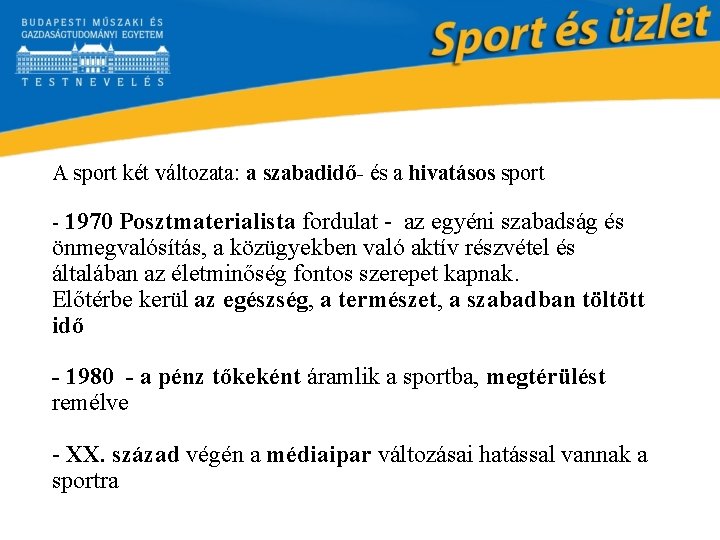 BUDAPESTI MŰSZAKI ÉS GAZDASÁGTUDOMÁNYI EGYETEM
TESTNEVELÉS

Sport és üzlet

A sport két változata: a szabadidő- és a hivatásos sport

- 1970 Posztmaterialista fordulat - az egyéni szabadság és önmegvalósítás, a közügyekben való aktív részvétel és általában az életminőség fontos szerepet kapnak.
Előtérbe kerül az egészség, a természet, a szabadban töltött idő

- 1980 - a pénz tőkeként áramlik a sportba, megtérülést remélve

- XX. század végén a médiaipar változásai hatással vannak a sportra